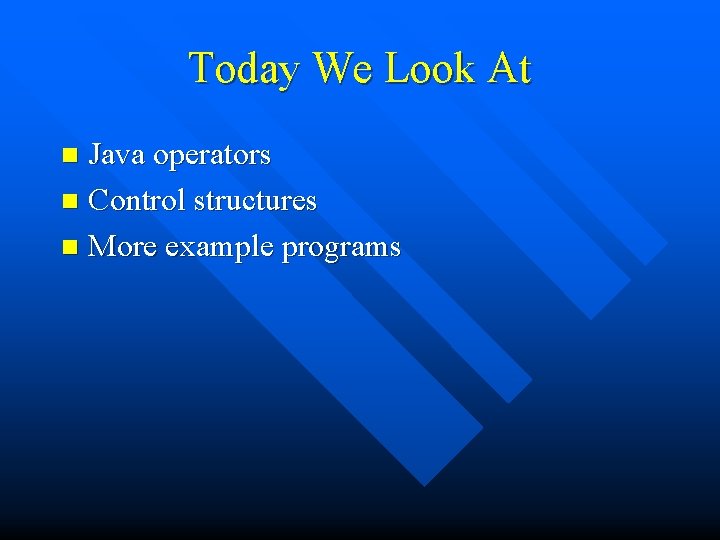 Today We Look At

- Java operators
- Control structures
- More example programs